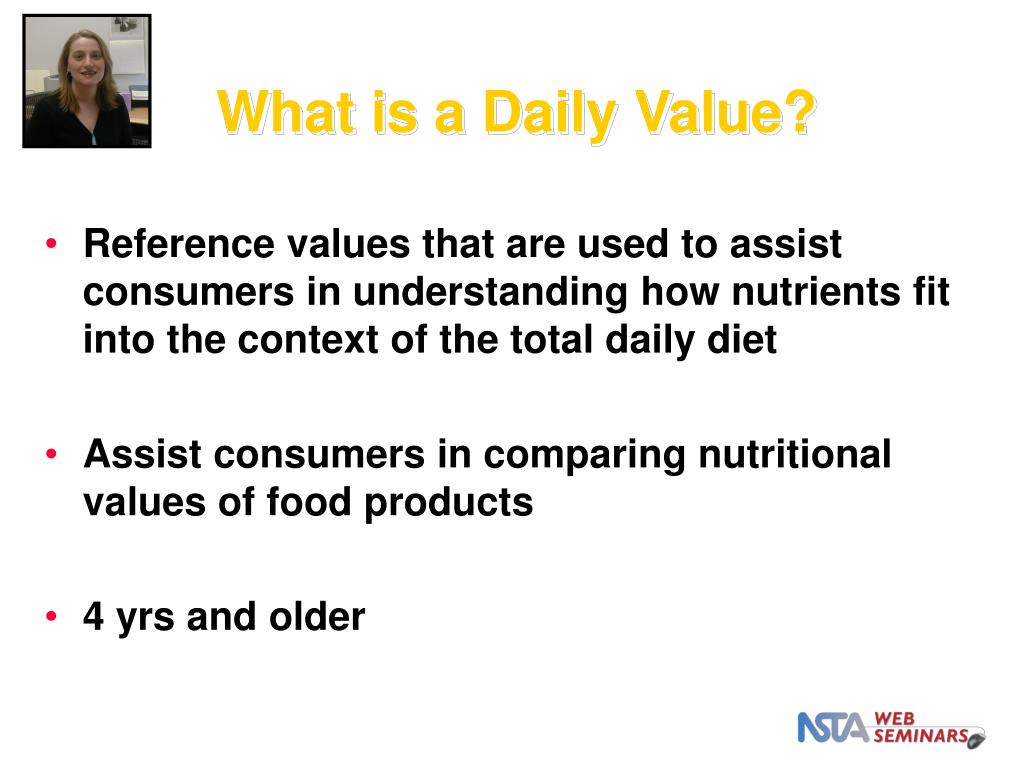 What is a Daily Value?

• Reference values that are used to assist consumers in understanding how nutrients fit into the context of the total daily diet

• Assist consumers in comparing nutritional values of food products

• 4 yrs and older

NSTA WEB SEMINARS